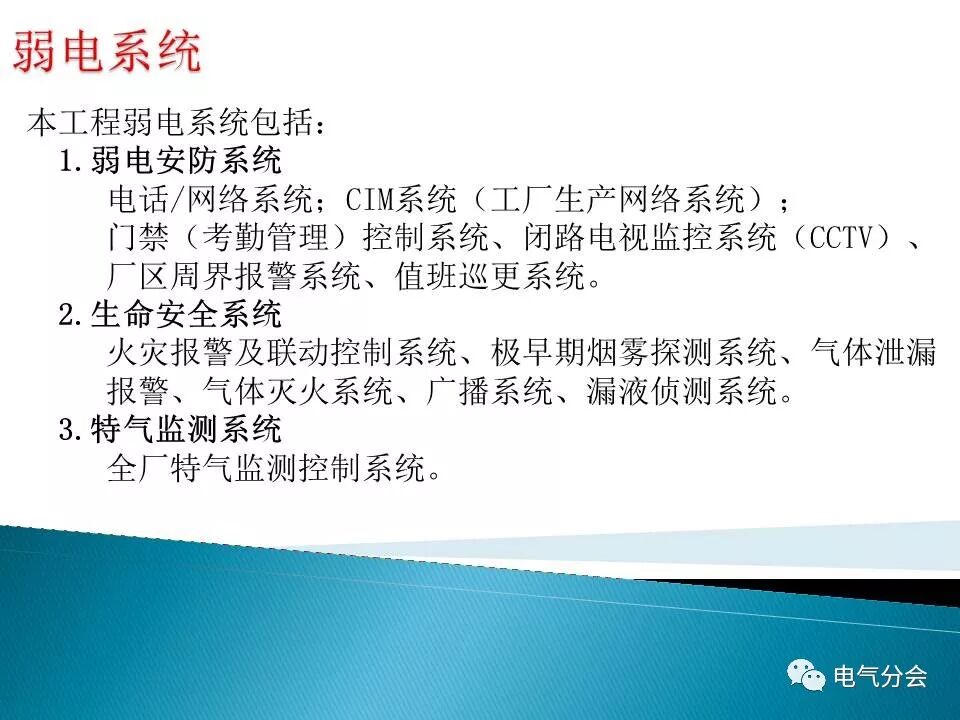 弱电系统

本工程弱电系统包括：

1.弱电安防系统

电话/网络系统；CIM系统（工厂生产网络系统）；
门禁（考勤管理）控制系统、闭路电视监控系统（CCTV）、厂区周界报警系统、值班巡更系统。

2.生命安全系统

火灾报警及联动控制系统、极早期烟雾探测系统、气体泄漏报警、气体灭火系统、广播系统、漏液侦测系统。

3.特气监测系统

全厂特气监测控制系统。

电气分会